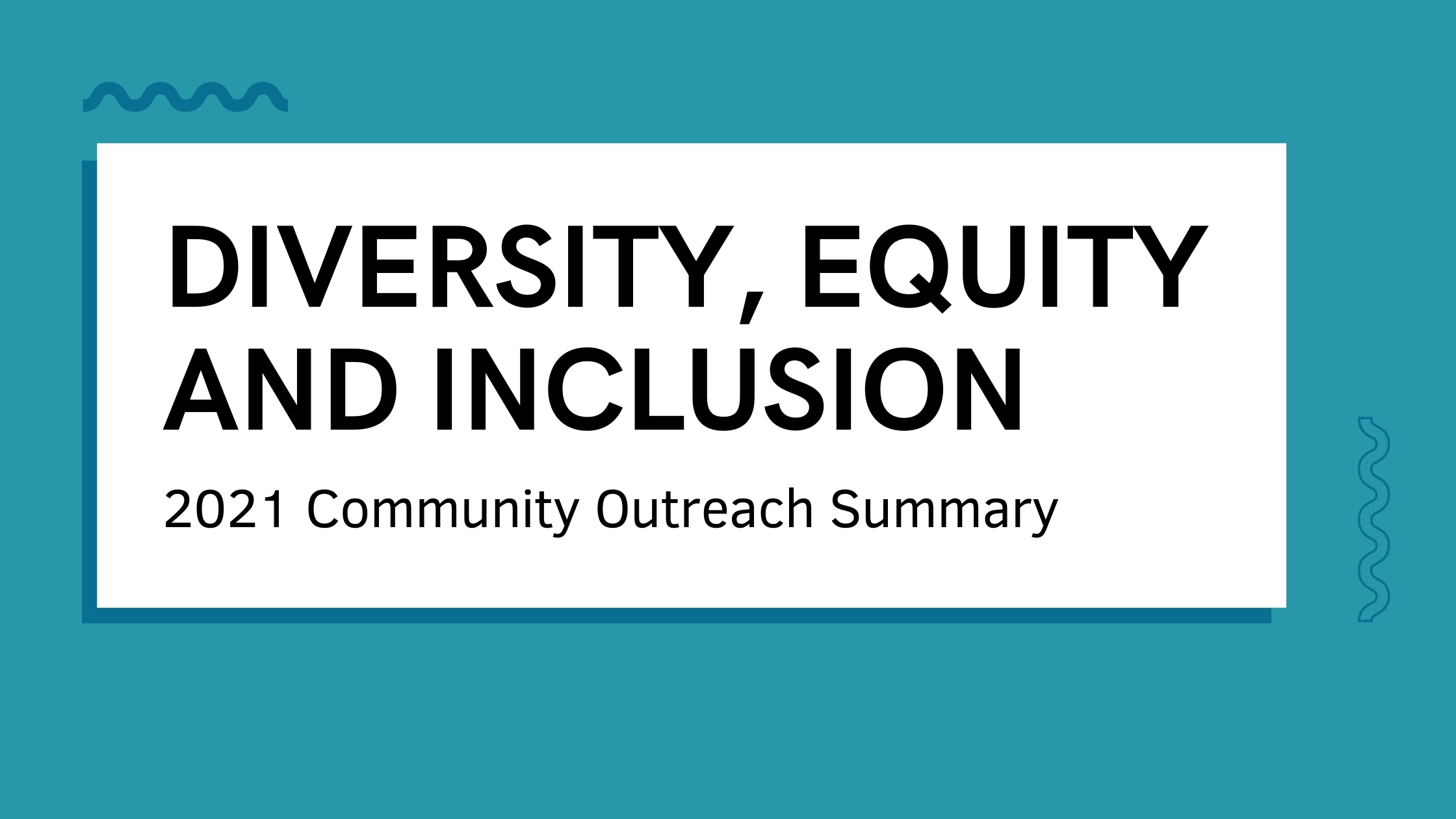 DIVERSITY, EQUITY AND INCLUSION

2021 Community Outreach Summary